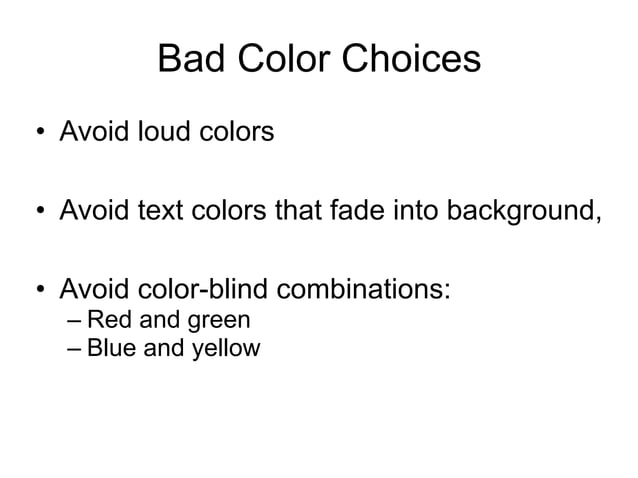 Bad Color Choices

• Avoid loud colors

• Avoid text colors that fade into background,

• Avoid color-blind combinations:
– Red and green
– Blue and yellow